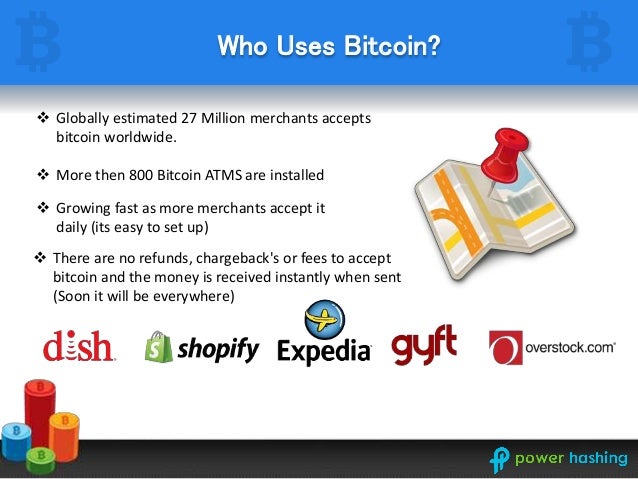 Who Uses Bitcoin?

❖ Globally estimated 27 Million merchants accepts bitcoin worldwide.

❖ More then 800 Bitcoin ATMS are installed

❖ Growing fast as more merchants accept it daily (its easy to set up)

❖ There are no refunds, chargeback's or fees to accept bitcoin and the money is received instantly when sent (Soon it will be everywhere)

dish shopify Expedia gyft overstock.com

power hashing